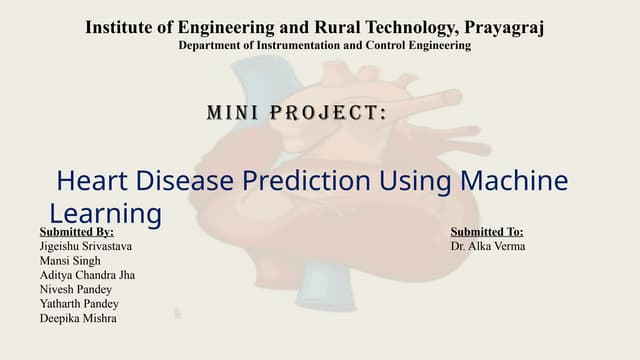 Institute of Engineering and Rural Technology, Prayagraj
Department of Instrumentation and Control Engineering

MINI PROJECT:

Heart Disease Prediction Using Machine Learning

Submitted By:
Jigeishu Srivastava
Mansi Singh
Aditya Chandra Jha
Nivesh Pandey
Yatharth Pandey
Deepika Mishra

Submitted To:
Dr. Alka Verma